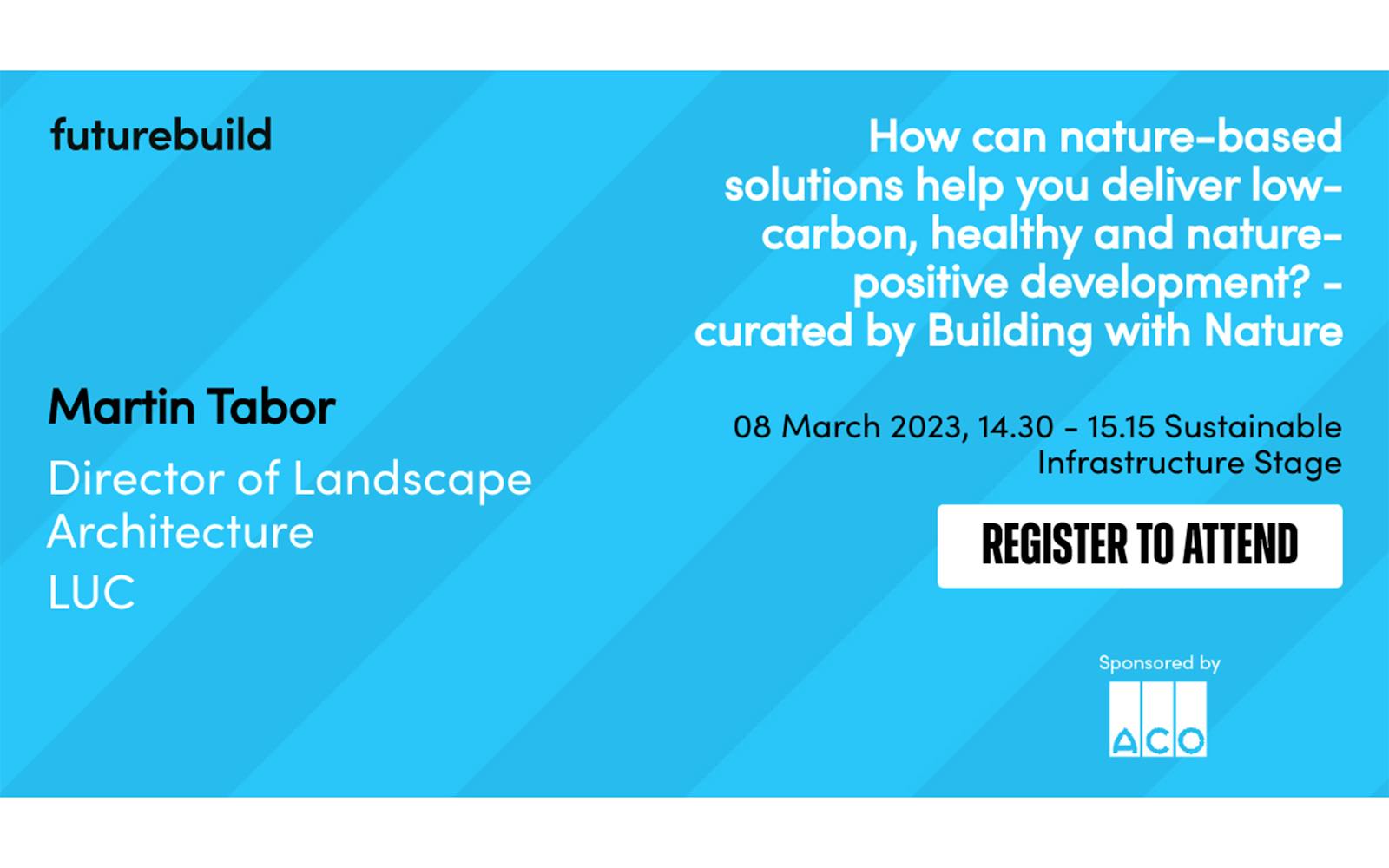 futurebuild

How can nature-based solutions help you deliver low-carbon, healthy and nature-positive development? - curated by Building with Nature

Martin Tabor

Director of Landscape Architecture

LUC

08 March 2023, 14.30 - 15.15 Sustainable Infrastructure Stage

REGISTER TO ATTEND

Sponsored by

ACO